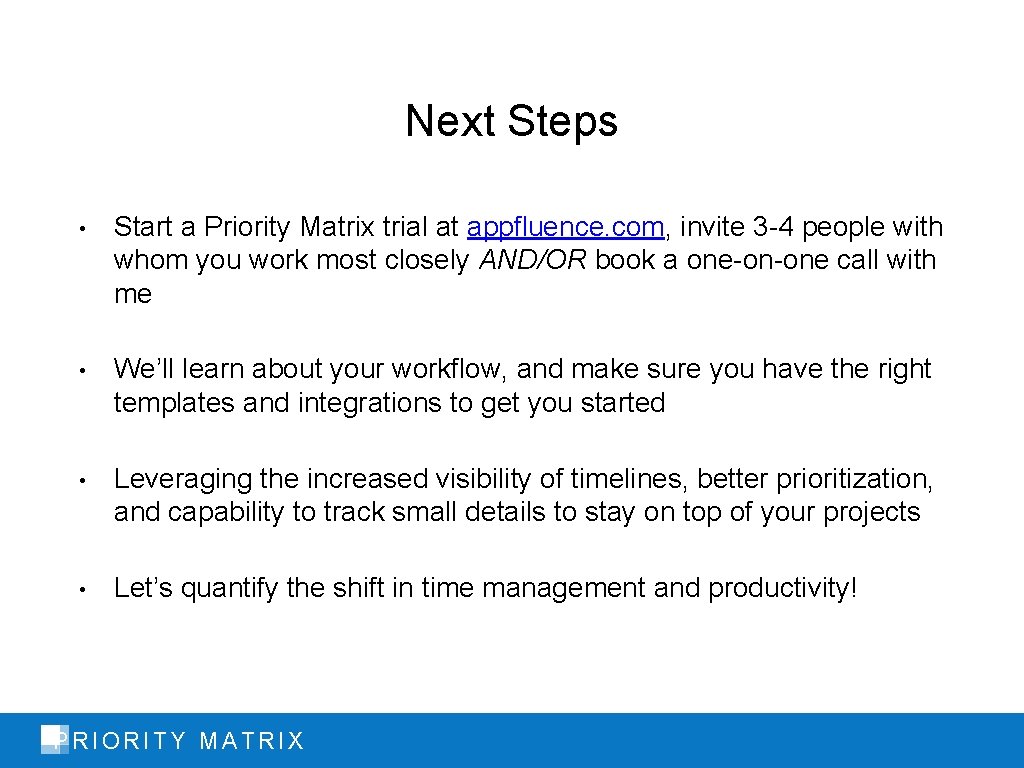 Next Steps

• Start a Priority Matrix trial at appfluence.com, invite 3-4 people with whom you work most closely AND/OR book a one-on-one call with me

• We'll learn about your workflow, and make sure you have the right templates and integrations to get you started

• Leveraging the increased visibility of timelines, better prioritization, and capability to track small details to stay on top of your projects

• Let's quantify the shift in time management and productivity!

PRIORITY MATRIX